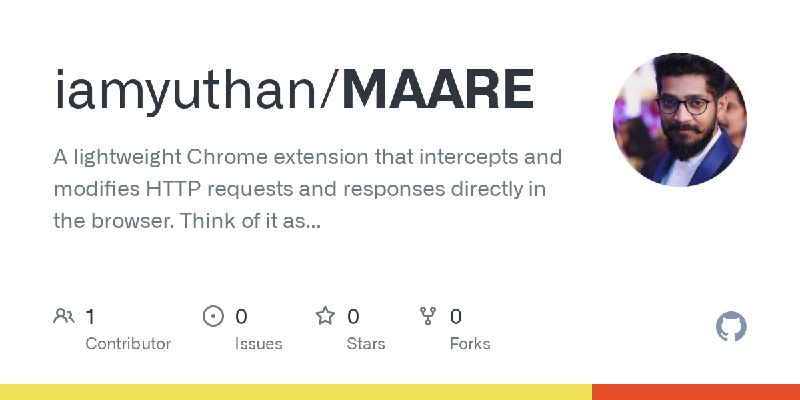 iamyuthan/MAARE

A lightweight Chrome extension that intercepts and modifies HTTP requests and responses directly in the browser. Think of it as...

1 Contributor

0 Issues

0 Stars

0 Forks